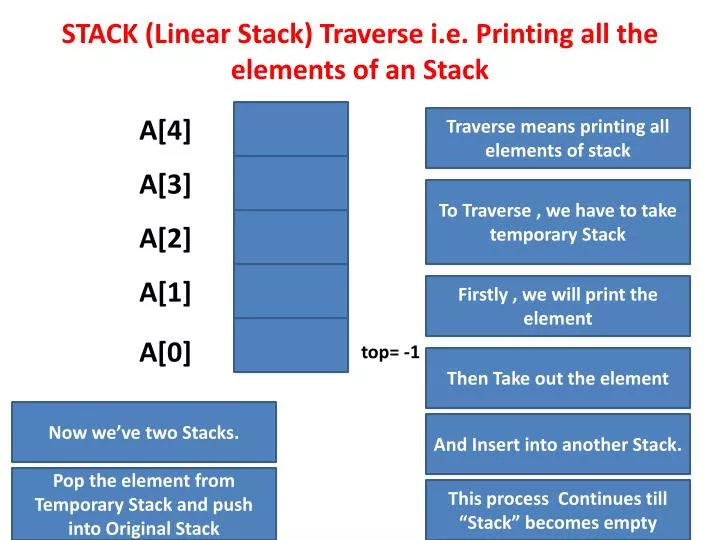 STACK (Linear Stack) Traverse i.e. Printing all the elements of an Stack

A[4]

A[3]

A[2]

A[1]

A[0]

top= -1

Traverse means printing all elements of stack

To Traverse , we have to take temporary Stack

Firstly , we will print the element

Then Take out the element

And Insert into another Stack.

This process Continues till "Stack" becomes empty

Now we've two Stacks.

Pop the element from Temporary Stack and push into Original Stack